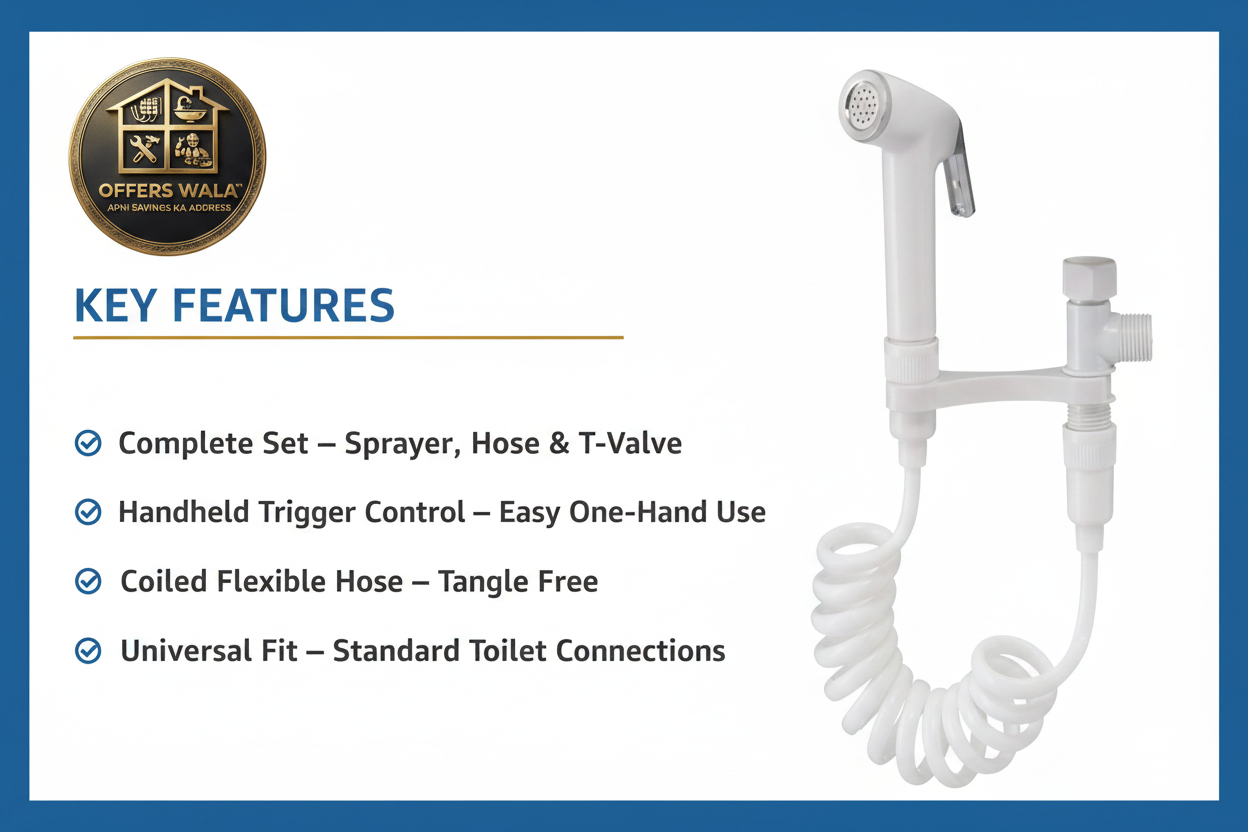 OFFERS WALA™
APNI SAVINGS KA ADDRESS

KEY FEATURES

Complete Set – Sprayer, Hose & T-Valve

Handheld Trigger Control – Easy One-Hand Use

Coiled Flexible Hose – Tangle Free

Universal Fit – Standard Toilet Connections